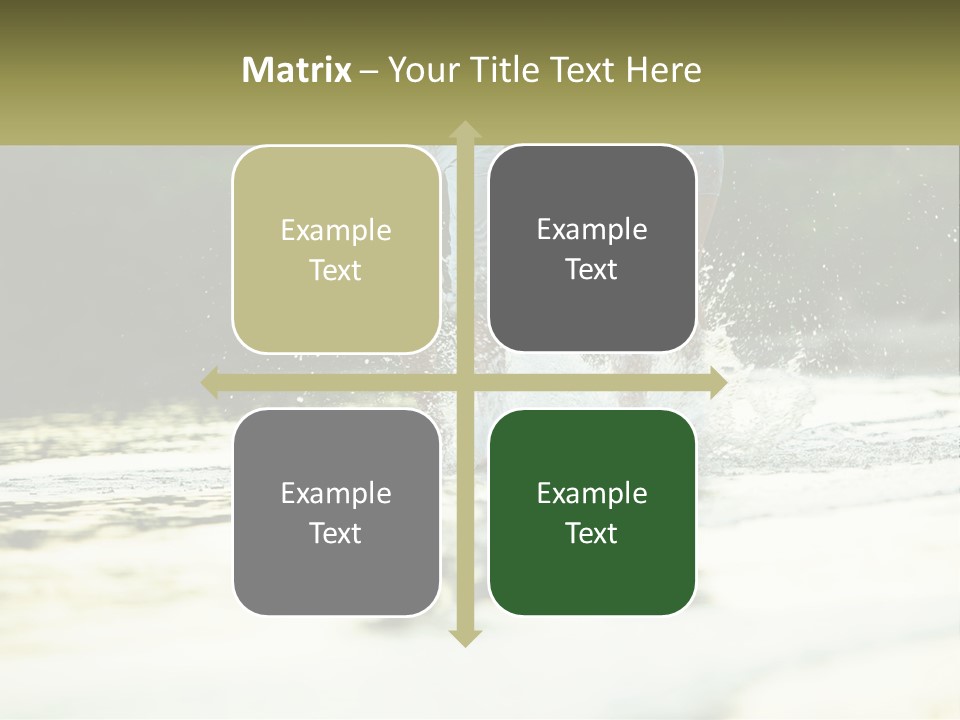 Matrix – Your Title Text Here

Example Text

Example Text

Example Text

Example Text